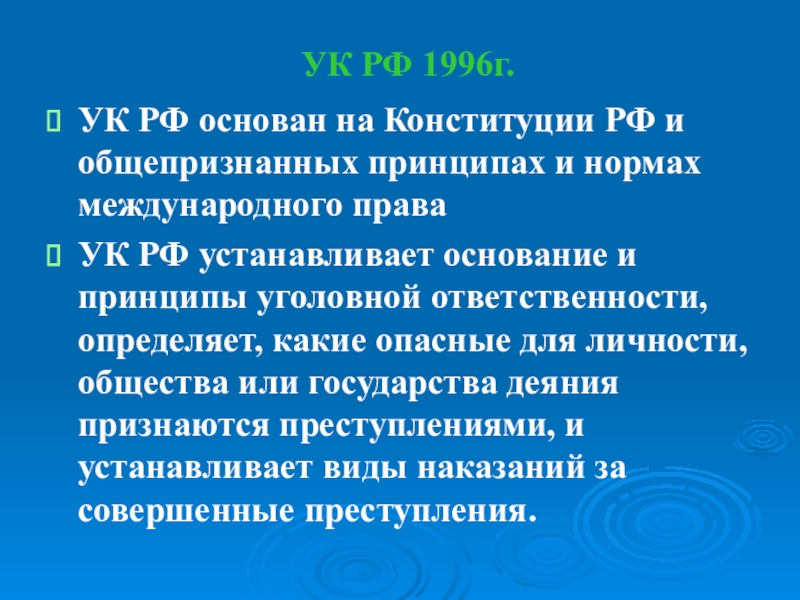 УК РФ 1996г.

УК РФ основан на Конституции РФ и общепризнанных принципах и нормах международного права

УК РФ устанавливает основание и принципы уголовной ответственности, определяет, какие опасные для личности, общества или государства деяния признаются преступлениями, и устанавливает виды наказаний за совершенные преступления.